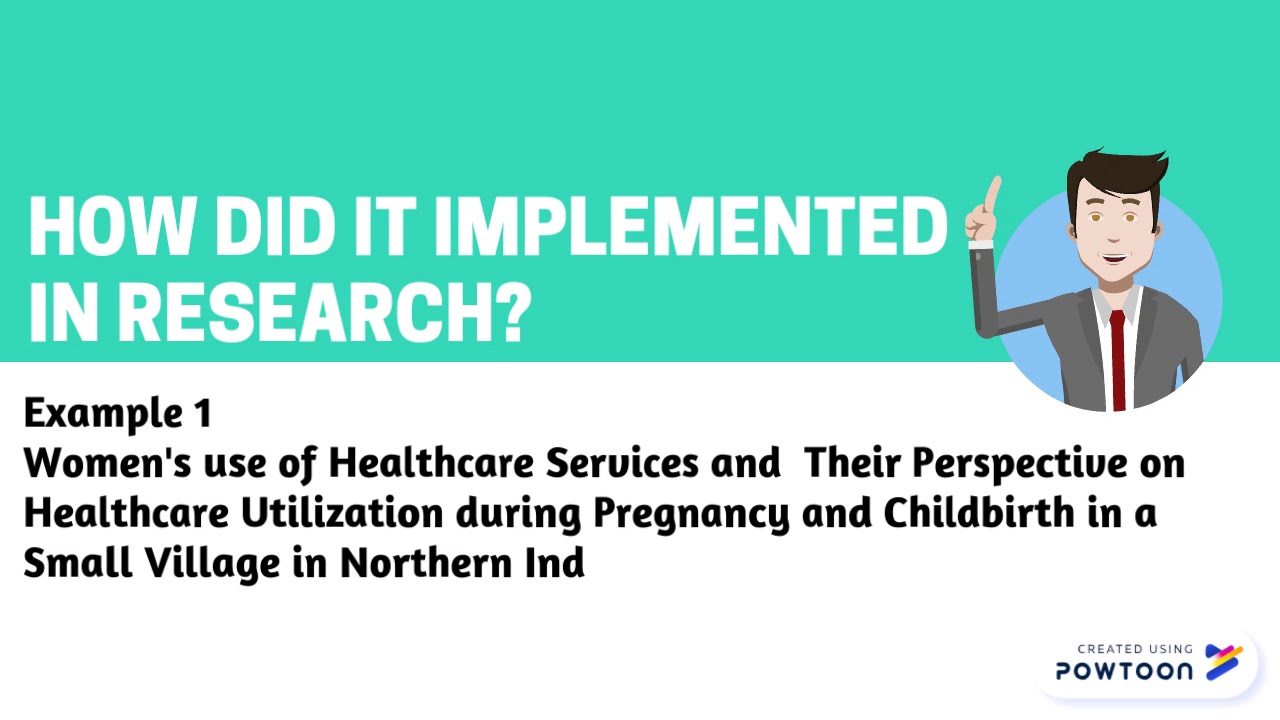 HOW DID IT IMPLEMENTED IN RESEARCH?

Example 1
Women's use of Healthcare Services and Their Perspective on Healthcare Utilization during Pregnancy and Childbirth in a Small Village in Northern Ind

CREATED USING
POWTOON